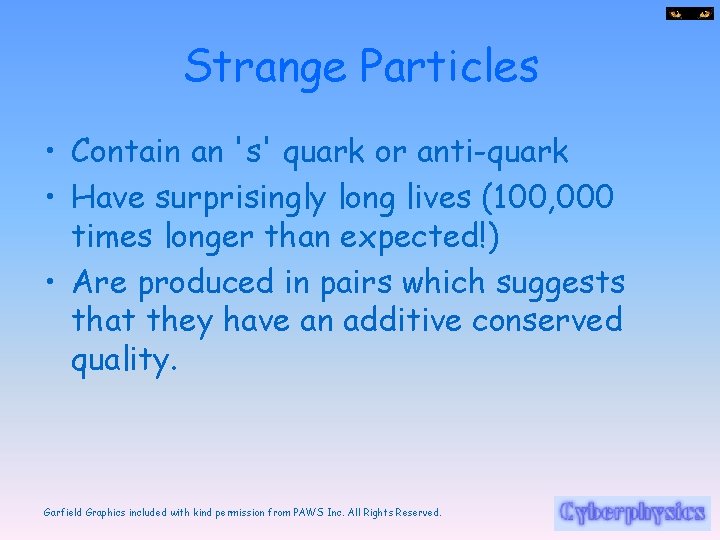 Strange Particles

• Contain an 's' quark or anti-quark
• Have surprisingly long lives (100,000 times longer than expected!)
• Are produced in pairs which suggests that they have an additive conserved quality.

Garfield Graphics included with kind permission from PAWS Inc. All Rights Reserved.

Cyberphysics